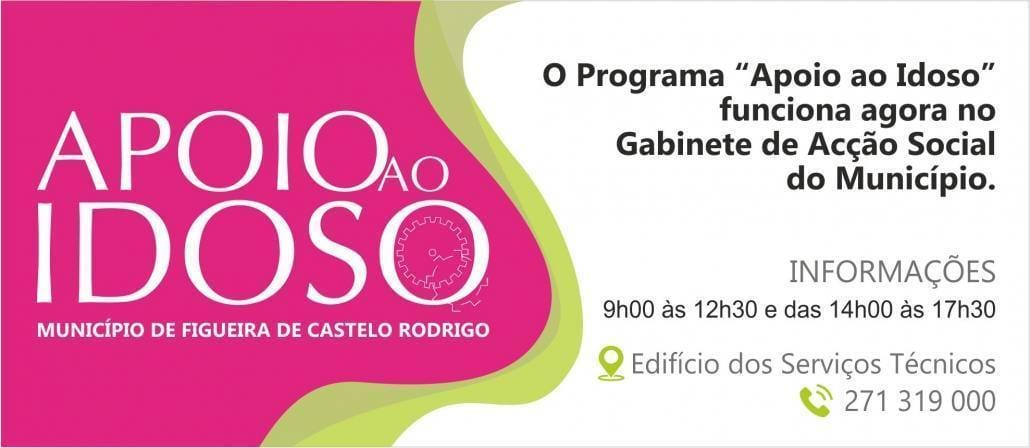 APOIO AO IDOSO

MUNICÍPIO DE FIGUEIRA DE CASTELO RODRIGO

O Programa “Apoio ao Idoso” funciona agora no Gabinete de Acção Social do Município.

INFORMAÇÕES

9h00 às 12h30 e das 14h00 às 17h30

Edifício dos Serviços Técnicos

271 319 000